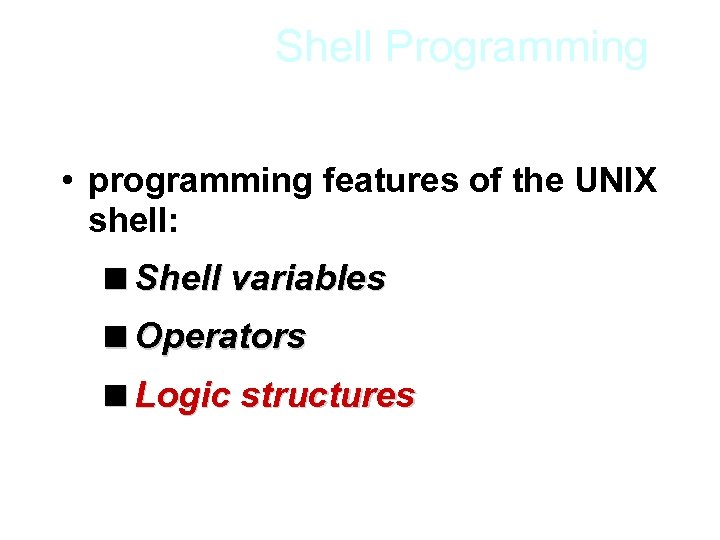 Shell Programming

• programming features of the UNIX shell:

■ Shell variables

■ Operators

■ Logic structures